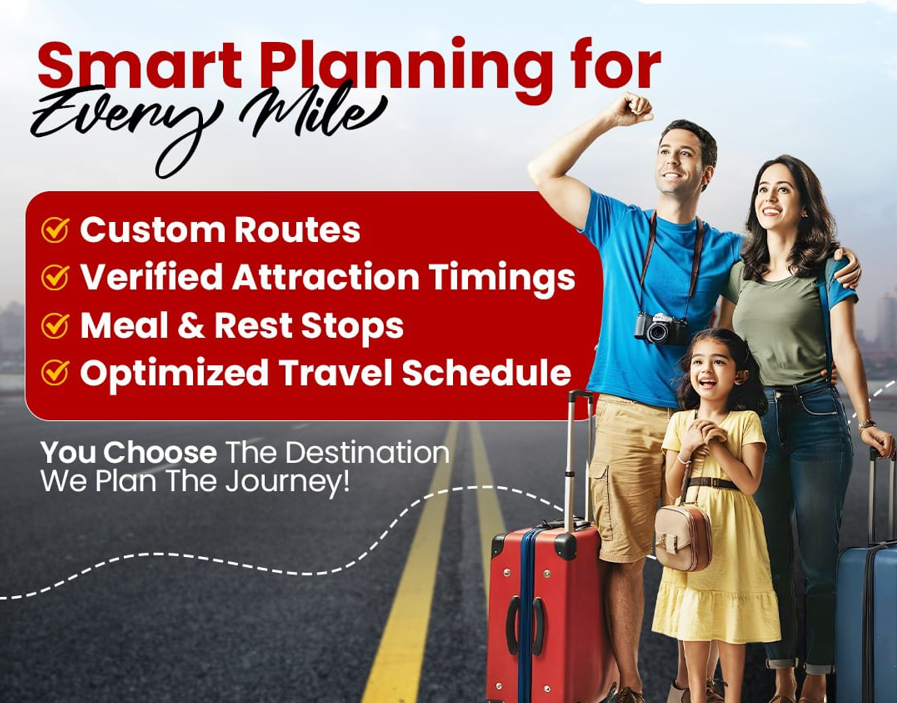 Smart Planning for
Every Mile

Custom Routes
Verified Attraction Timings
Meal & Rest Stops
Optimized Travel Schedule

You Choose The Destination
We Plan The Journey!